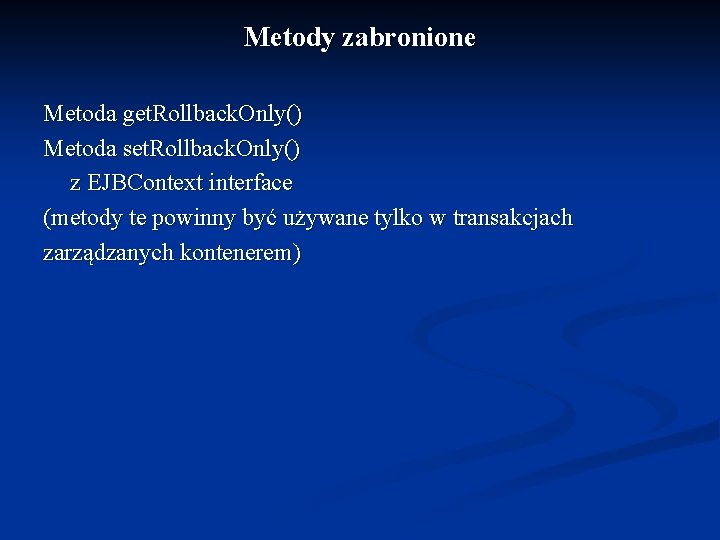 Metody zabronione

Metoda getRollbackOnly()
Metoda setRollbackOnly()
z EJBContext interface
(metody te powinny być używane tylko w transakcjach zarządzanych kontenerem)